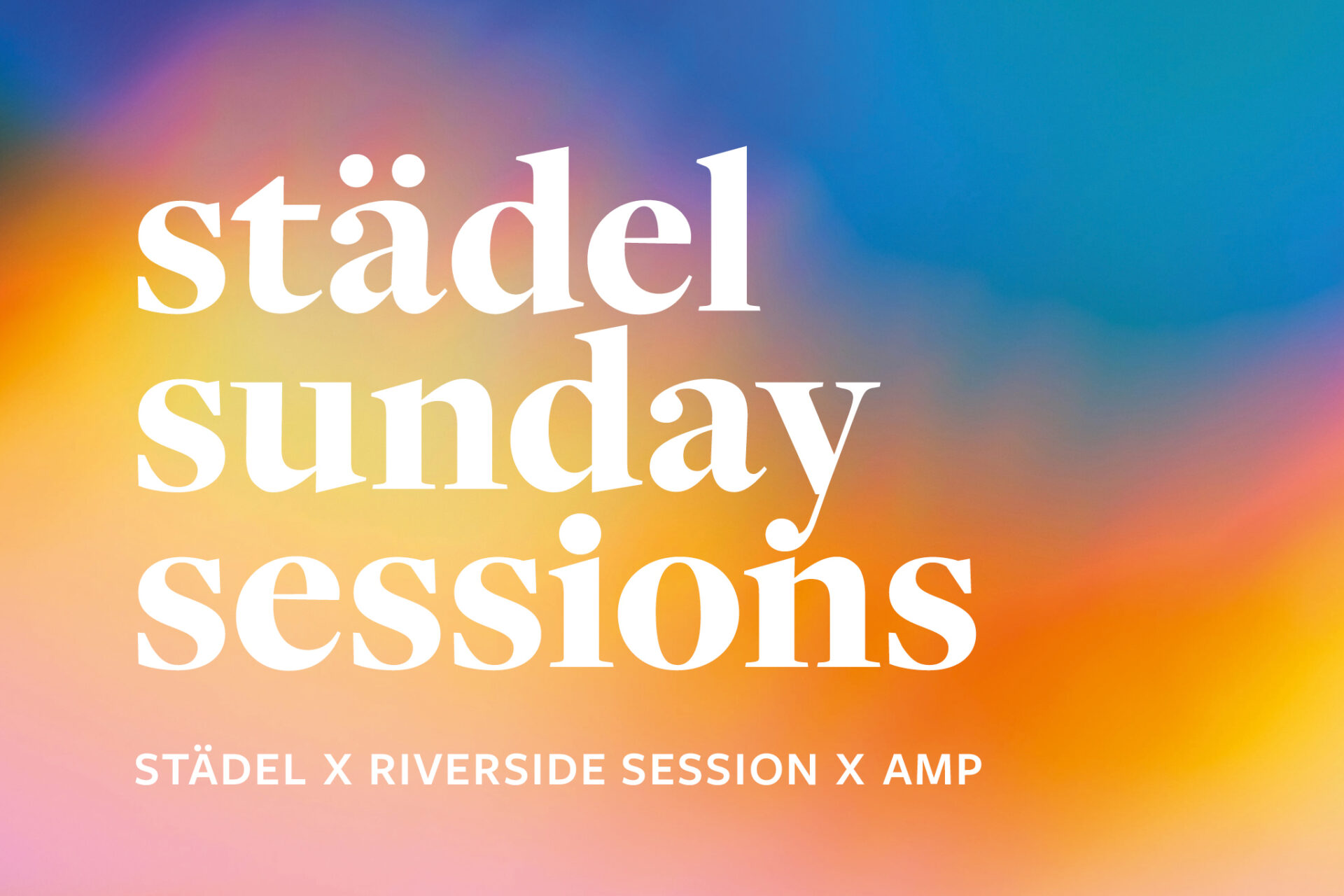 städel
sunday
sessions

STÄDEL X RIVERSIDE SESSION X AMP